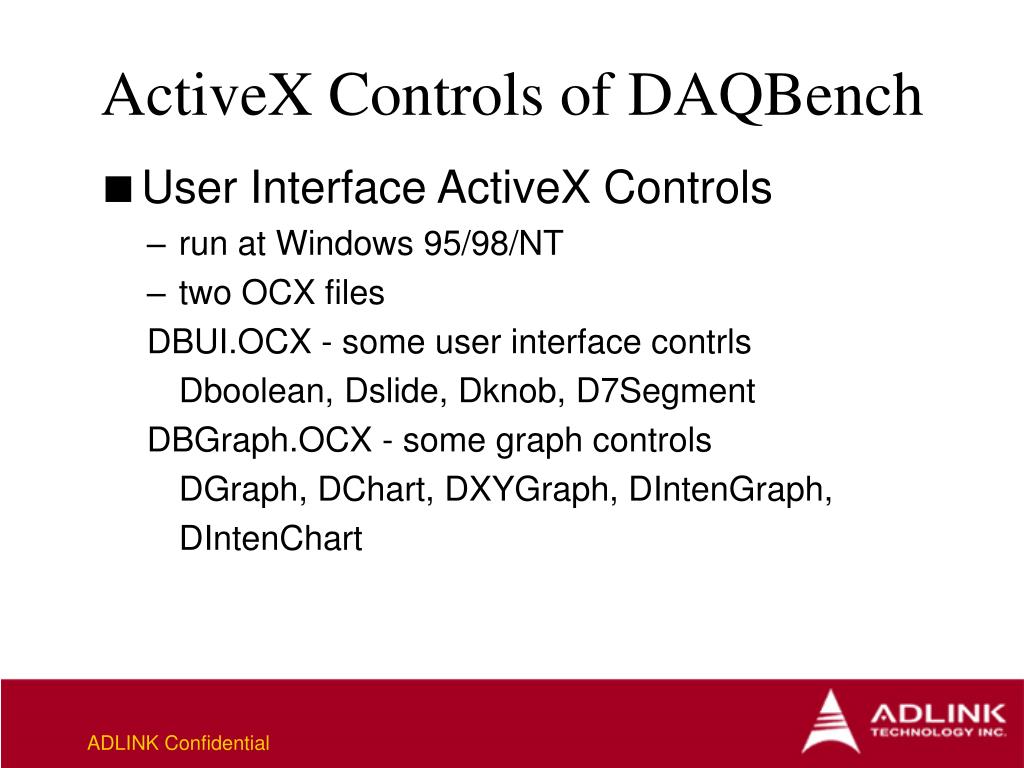 ActiveX Controls of DAQBench

■ User Interface ActiveX Controls

– run at Windows 95/98/NT

– two OCX files

DBUI.OCX - some user interface contrls

Dboolean, Dslide, Dknob, D7Segment

DBGraph.OCX - some graph controls

DGraph, DChart, DXYGraph, DIntenGraph, DIntenChart

ADLINK Confidential

ADLINK TECHNOLOGY INC.